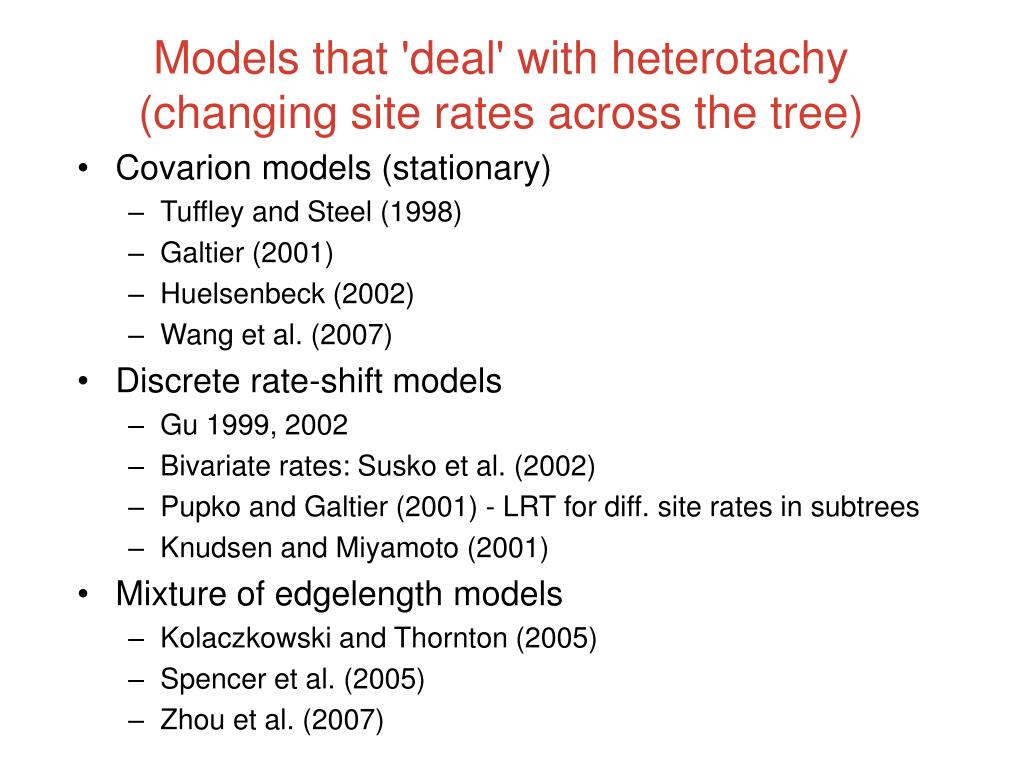 Models that 'deal' with heterotachy (changing site rates across the tree)

• Covarion models (stationary)
 – Tuffley and Steel (1998)
 – Galtier (2001)
 – Huelsenbeck (2002)
 – Wang et al. (2007)
• Discrete rate-shift models
 – Gu 1999, 2002
 – Bivariate rates: Susko et al. (2002)
 – Pupko and Galtier (2001) - LRT for diff. site rates in subtrees
 – Knudsen and Miyamoto (2001)
• Mixture of edgelength models
 – Kolaczkowski and Thornton (2005)
 – Spencer et al. (2005)
 – Zhou et al. (2007)